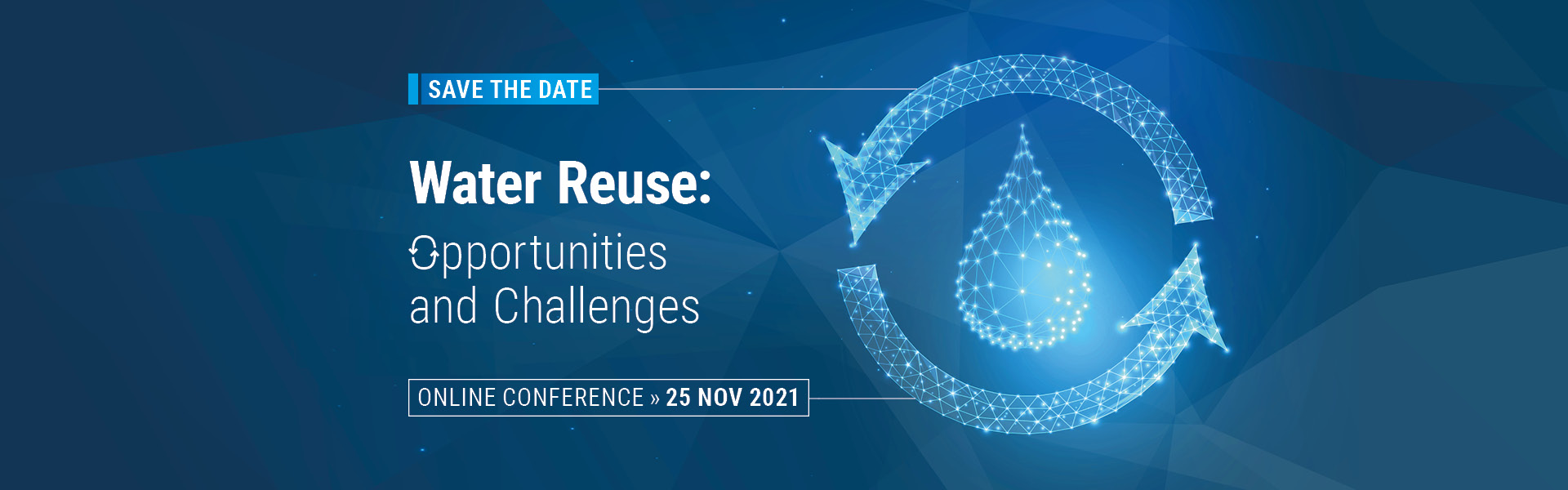 SAVE THE DATE

Water Reuse:

Opportunities and Challenges

ONLINE CONFERENCE » 25 NOV 2021